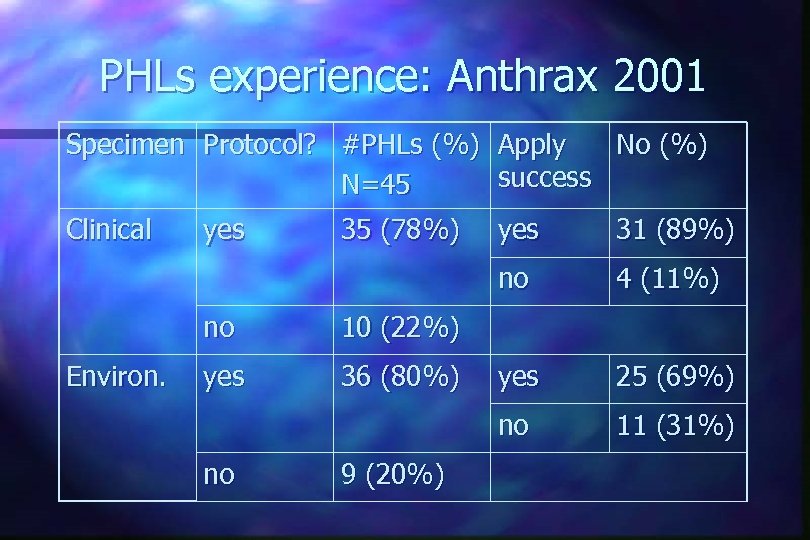 PHLs experience: Anthrax 2001

| Specimen | Protocol? | #PHLs (%) N=45 | Apply success | No (%) |
|---|---|---|---|---|
| Clinical | yes | 35 (78%) | yes | 31 (89%) |
| | | | no | 4 (11%) |
| | no | 10 (22%) | | |
| Environ. | yes | 36 (80%) | yes | 25 (69%) |
| | | | no | 11 (31%) |
| | no | 9 (20%) | | |